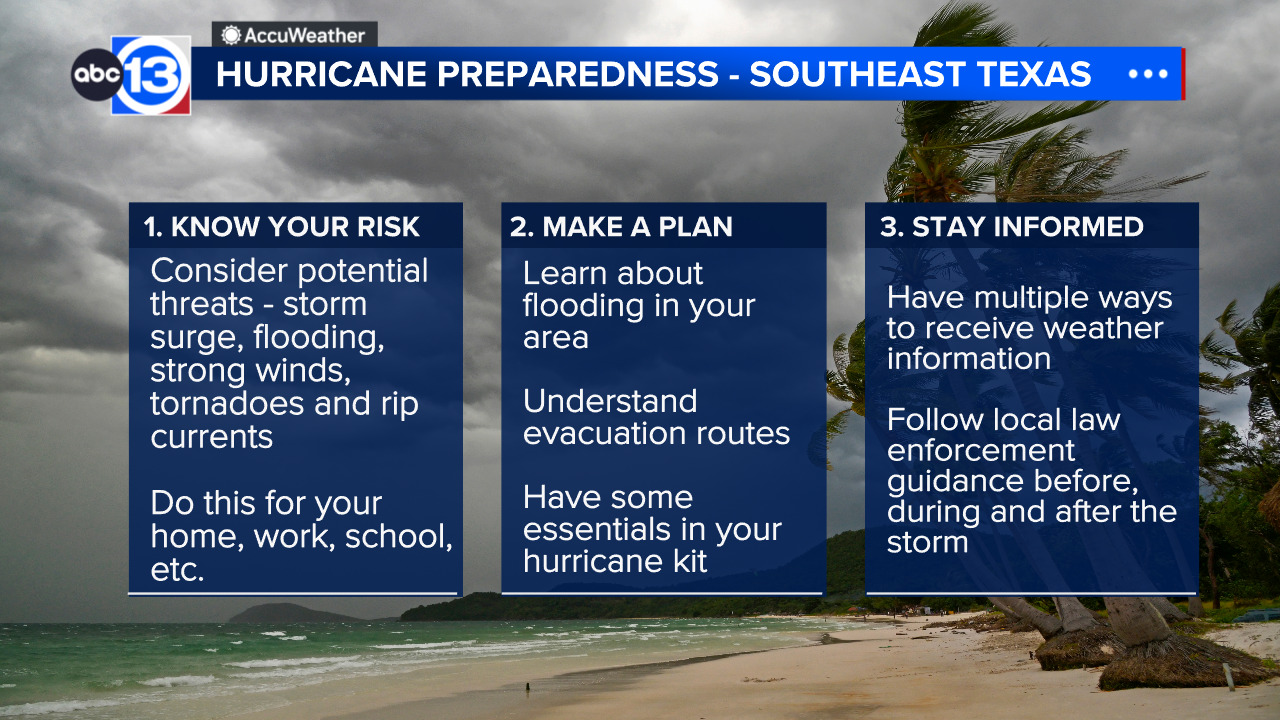 AccuWeather

abc 13

HURRICANE PREPAREDNESS - SOUTHEAST TEXAS

1. KNOW YOUR RISK

Consider potential threats - storm surge, flooding, strong winds, tornadoes and rip currents

Do this for your home, work, school, etc.

2. MAKE A PLAN

Learn about flooding in your area

Understand evacuation routes

Have some essentials in your hurricane kit

3. STAY INFORMED

Have multiple ways to receive weather information

Follow local law enforcement guidance before, during and after the storm